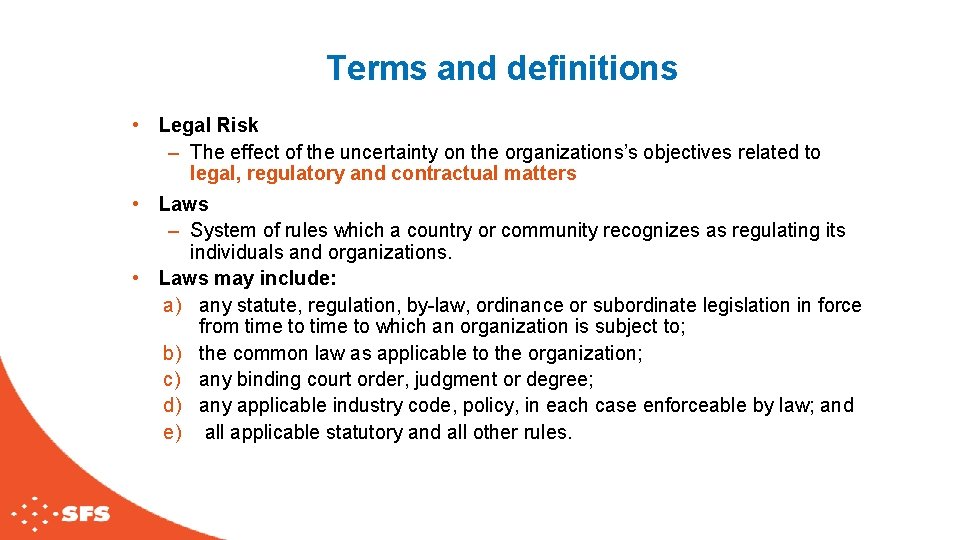 Terms and definitions

• Legal Risk
– The effect of the uncertainty on the organizations's objectives related to legal, regulatory and contractual matters

• Laws
– System of rules which a country or community recognizes as regulating its individuals and organizations.

• Laws may include:
a) any statute, regulation, by-law, ordinance or subordinate legislation in force from time to time to which an organization is subject to;
b) the common law as applicable to the organization;
c) any binding court order, judgment or degree;
d) any applicable industry code, policy, in each case enforceable by law; and
e) all applicable statutory and all other rules.

SFS